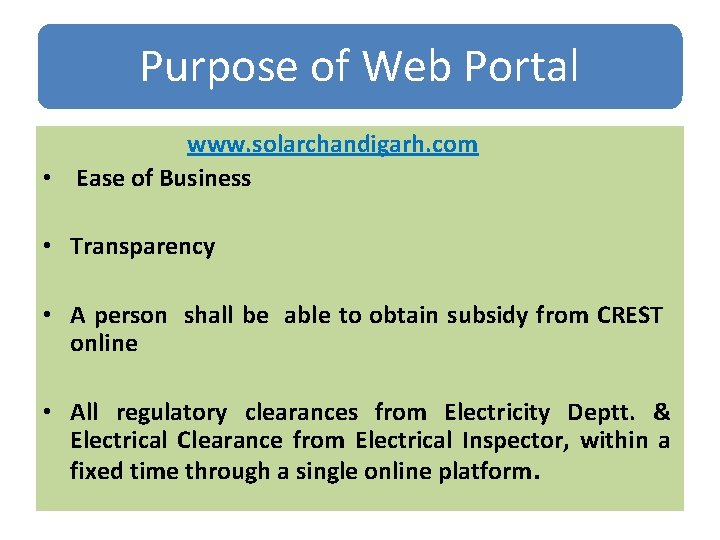 Purpose of Web Portal

www.solarchandigarh.com

• Ease of Business

• Transparency

• A person shall be able to obtain subsidy from CREST online

• All regulatory clearances from Electricity Deptt. & Electrical Clearance from Electrical Inspector, within a fixed time through a single online platform.